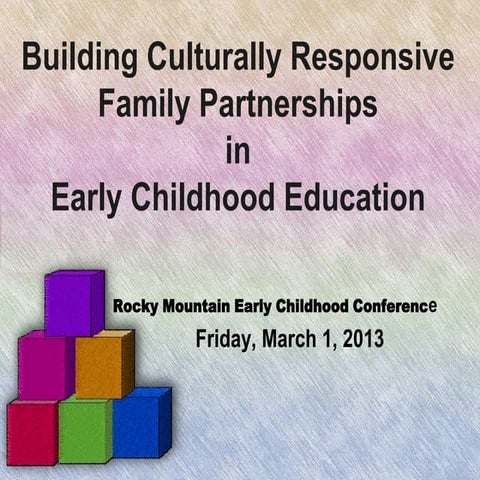 Building Culturally Responsive Family Partnerships in Early Childhood Education

Rocky Mountain Early Childhood Conference
Friday, March 1, 2013